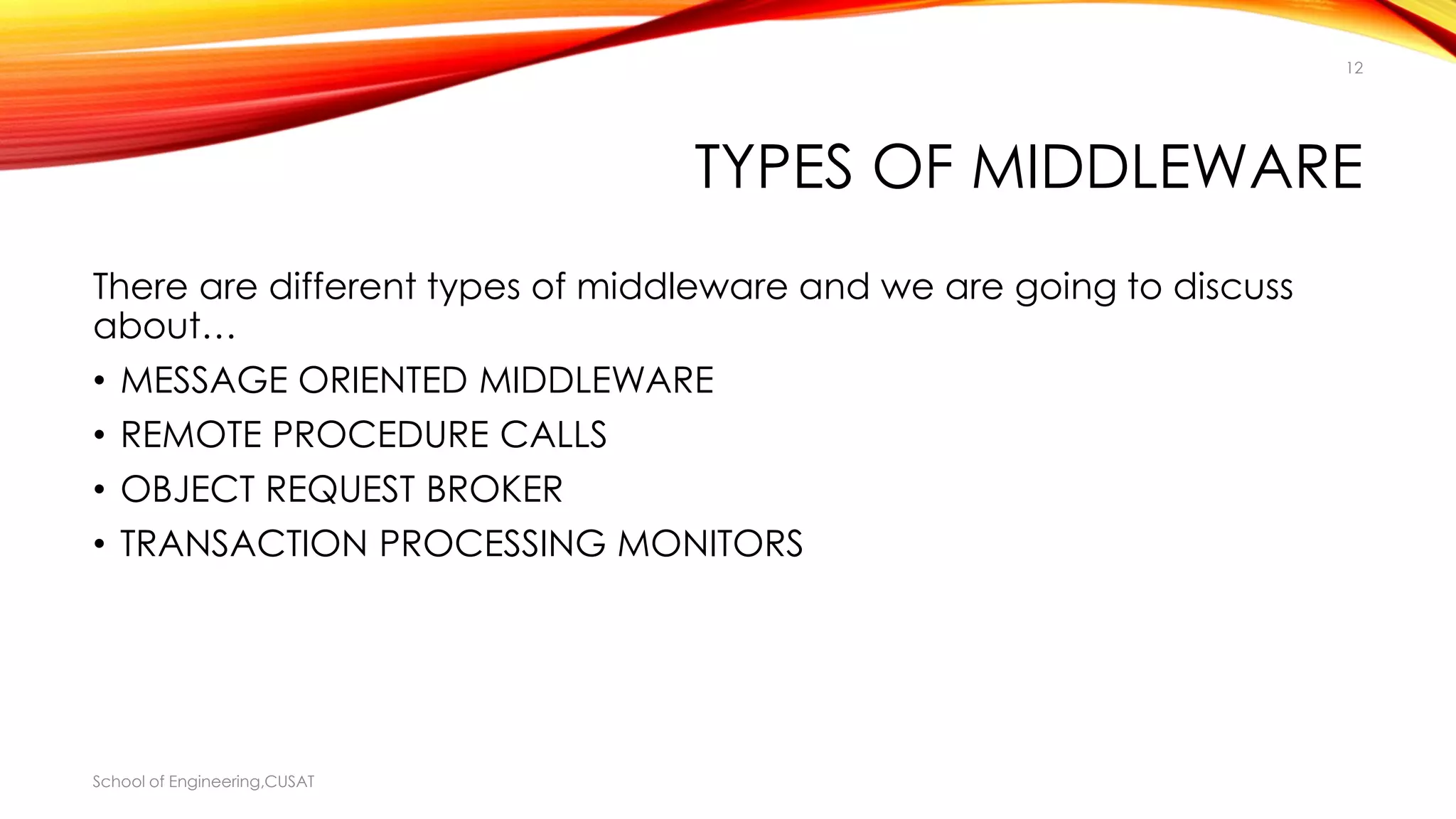 12

TYPES OF MIDDLEWARE

There are different types of middleware and we are going to discuss about…

• MESSAGE ORIENTED MIDDLEWARE
• REMOTE PROCEDURE CALLS
• OBJECT REQUEST BROKER
• TRANSACTION PROCESSING MONITORS

School of Engineering,CUSAT